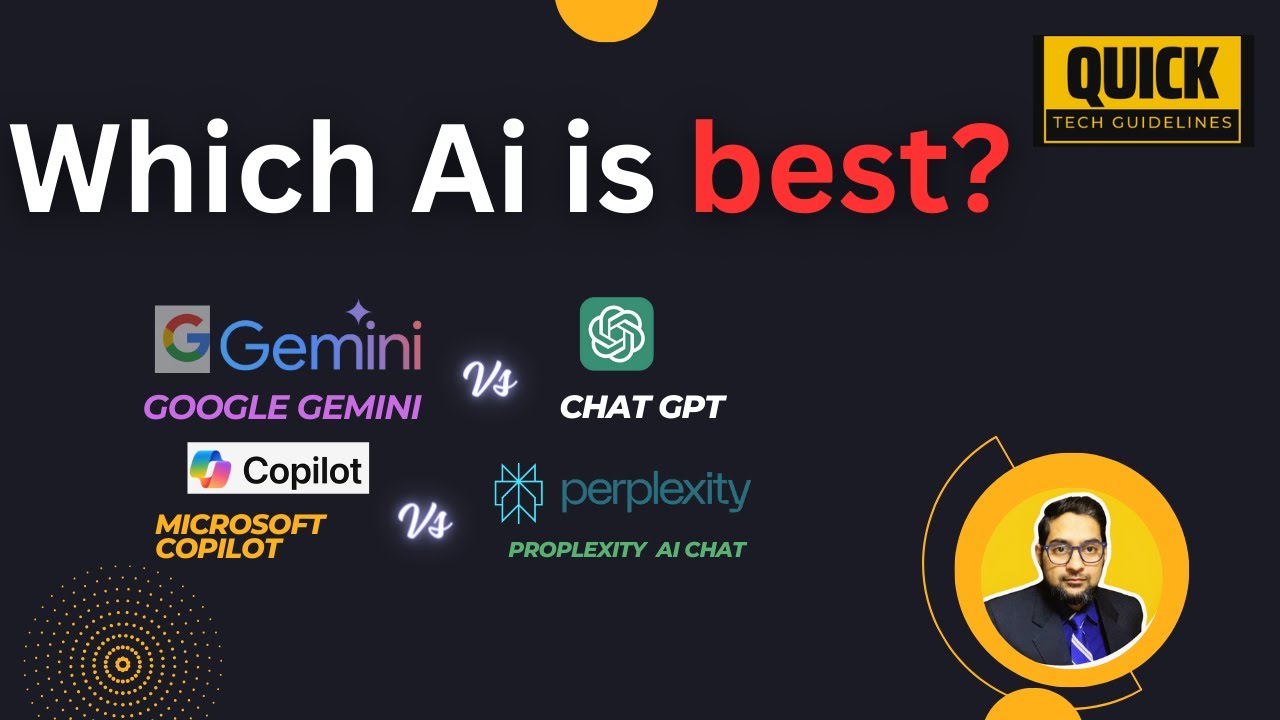 QUICK
TECH GUIDELINES

Which Ai is best?

Gemini
GOOGLE GEMINI

Vs

CHAT GPT

Copilot
MICROSOFT COPILOT

Vs

perplexity
PROPLEXITY AI CHAT